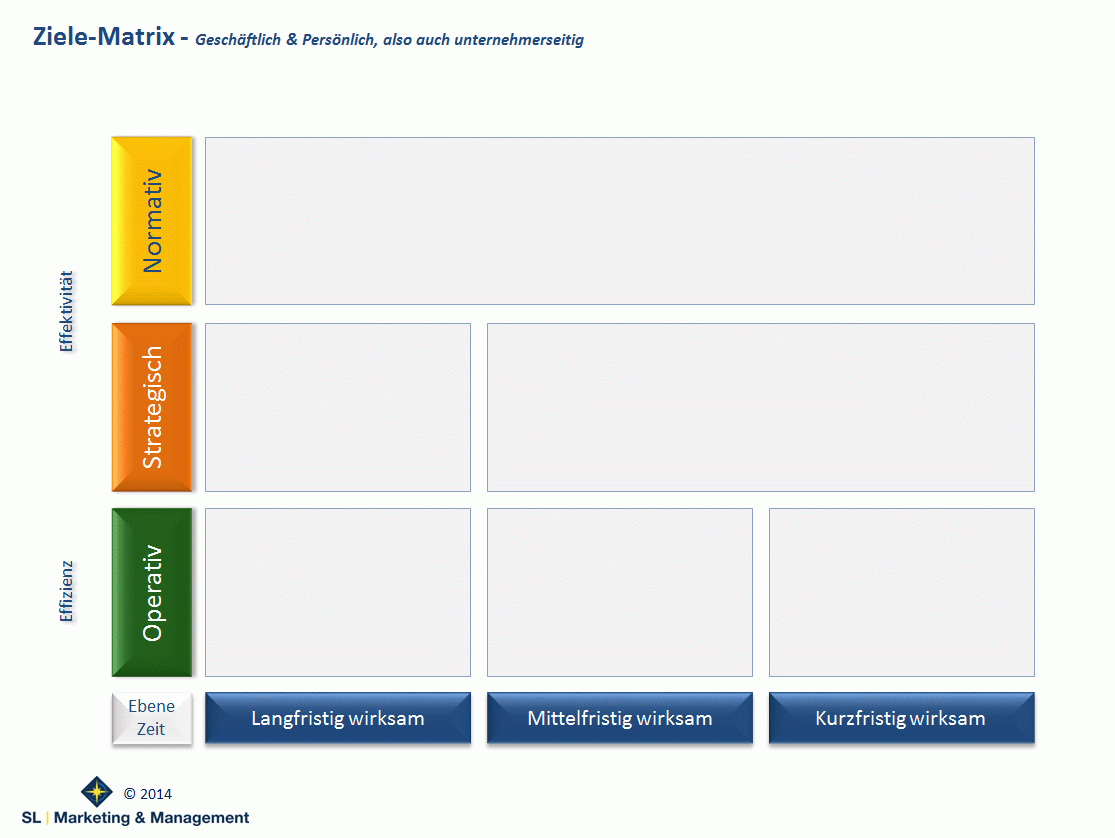 Ziele-Matrix - Geschäftlich & Persönlich, also auch unternehmerseitig

Effektivität

Normativ

Strategisch

Effizienz

Operativ

Ebene
Zeit

Langfristig wirksam

Mittelfristig wirksam

Kurzfristig wirksam

© 2014

SL | Marketing & Management